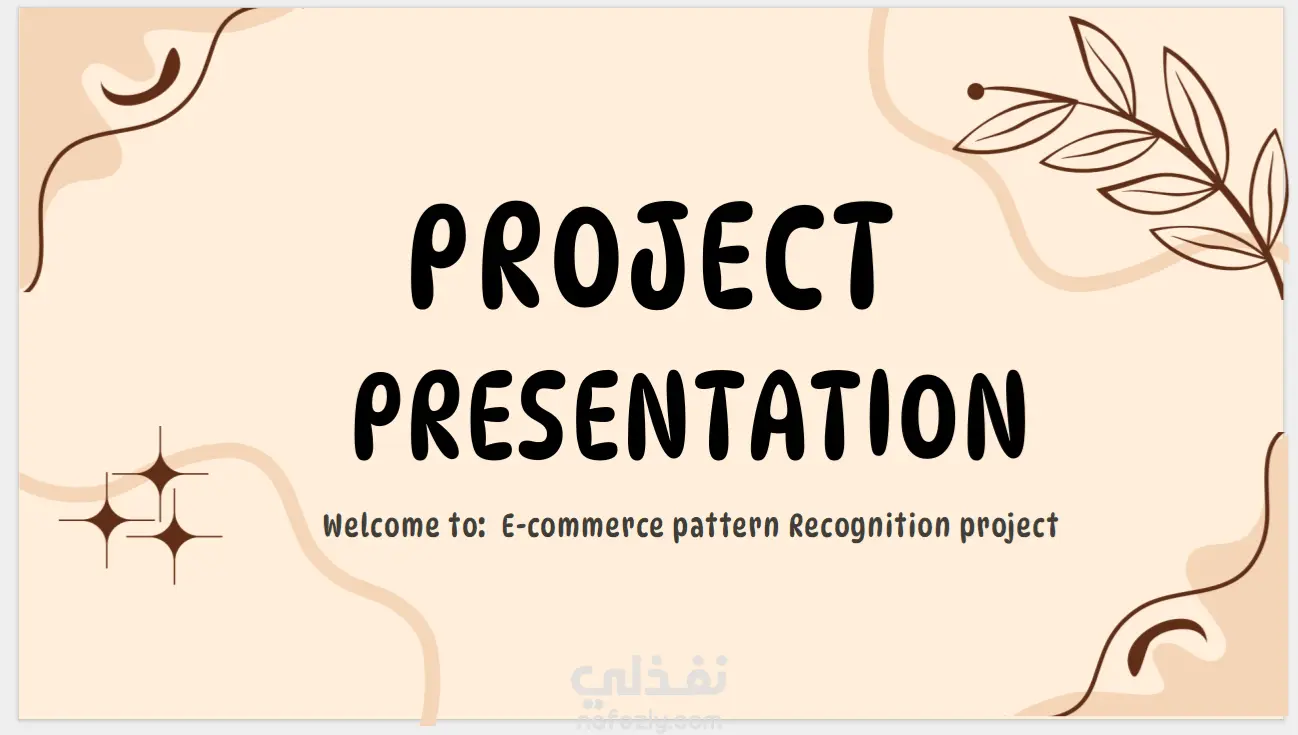 PROJECT PRESENTATION

Welcome to: E-commerce pattern Recognition project

نفذلي
nafezly.com